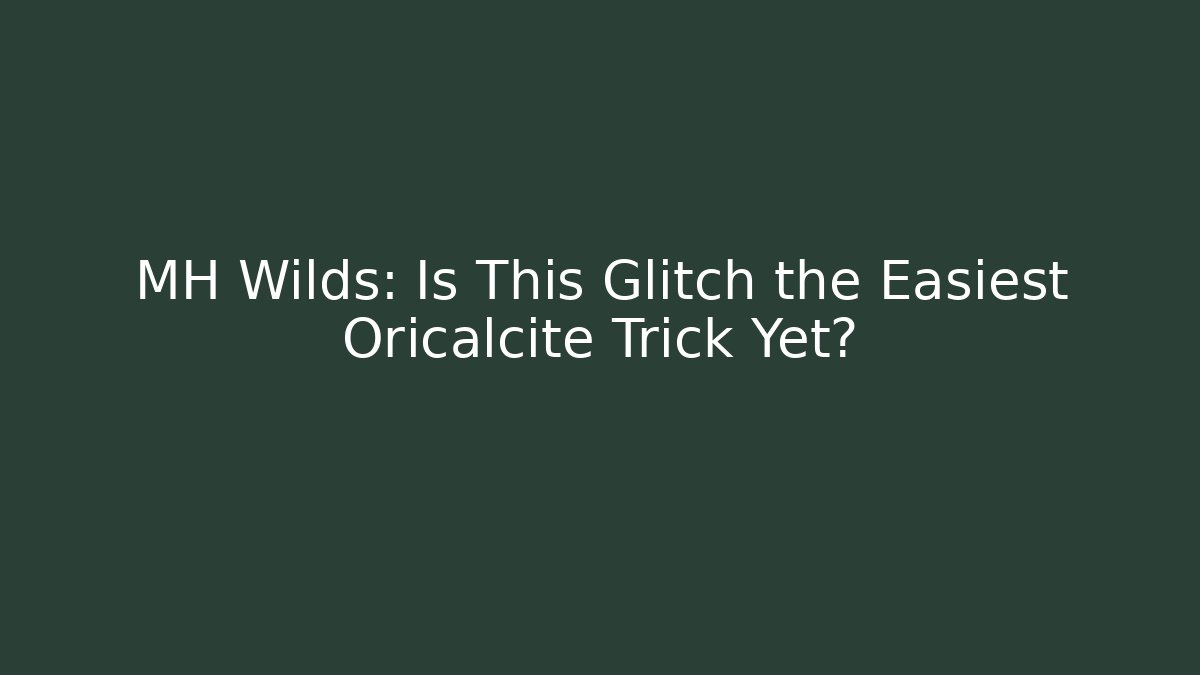 MH Wilds: Is This Glitch the Easiest Oricalcite Trick Yet?